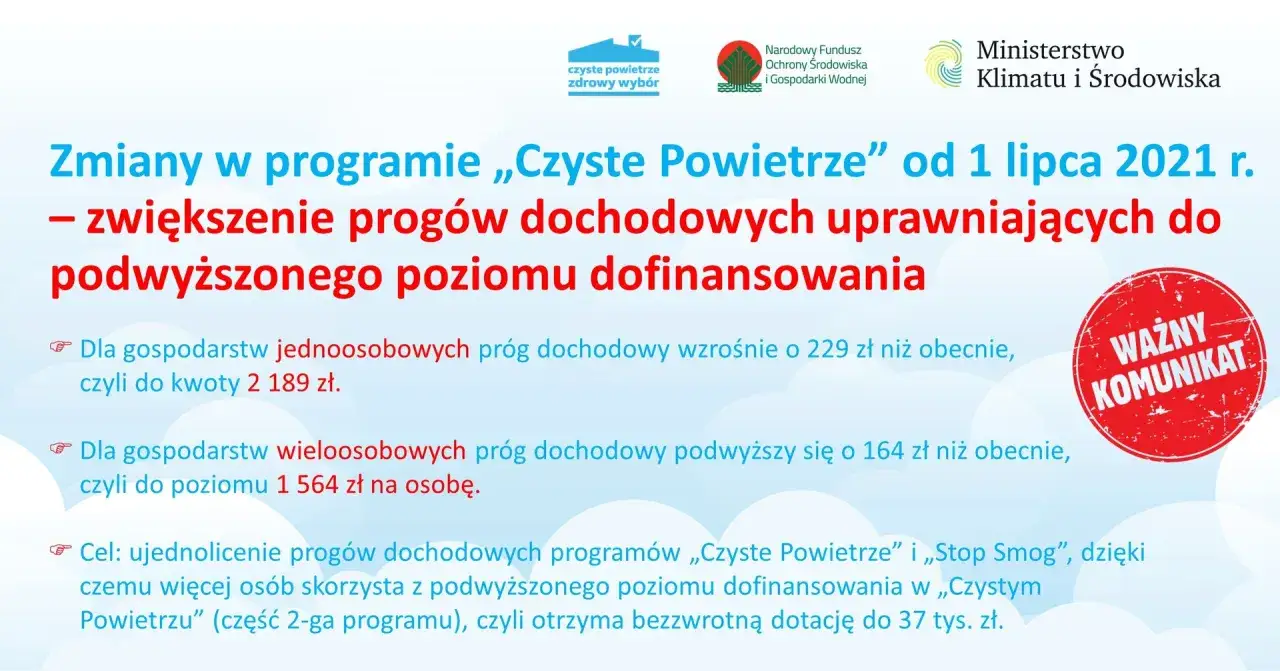 czyste powietrze
zdrowy wybór

Narodowy Fundusz
Ochrony Środowiska
i Gospodarki Wodnej

Ministerstwo
Klimatu i Środowiska

Zmiany w programie „Czyste Powietrze” od 1 lipca 2021 r. – zwiększenie progów dochodowych uprawniających do podwyższonego poziomu dofinansowania

WAŻNY KOMUNIKAT

☞ Dla gospodarstw jednoosobowych próg dochodowy wzrośnie o 229 zł niż obecnie, czyli do kwoty 2 189 zł.

☞ Dla gospodarstw wieloosobowych próg dochodowy podwyższy się o 164 zł niż obecnie, czyli do poziomu 1 564 zł na osobę.

☞ Cel: ujednolicenie progów dochodowych programów „Czyste Powietrze” i „Stop Smog”, dzięki czemu więcej osób skorzysta z podwyższonego poziomu dofinansowania w „Czystym Powietrzu” (część 2-ga programu), czyli otrzyma bezzwrotną dotację do 37 tys. zł.